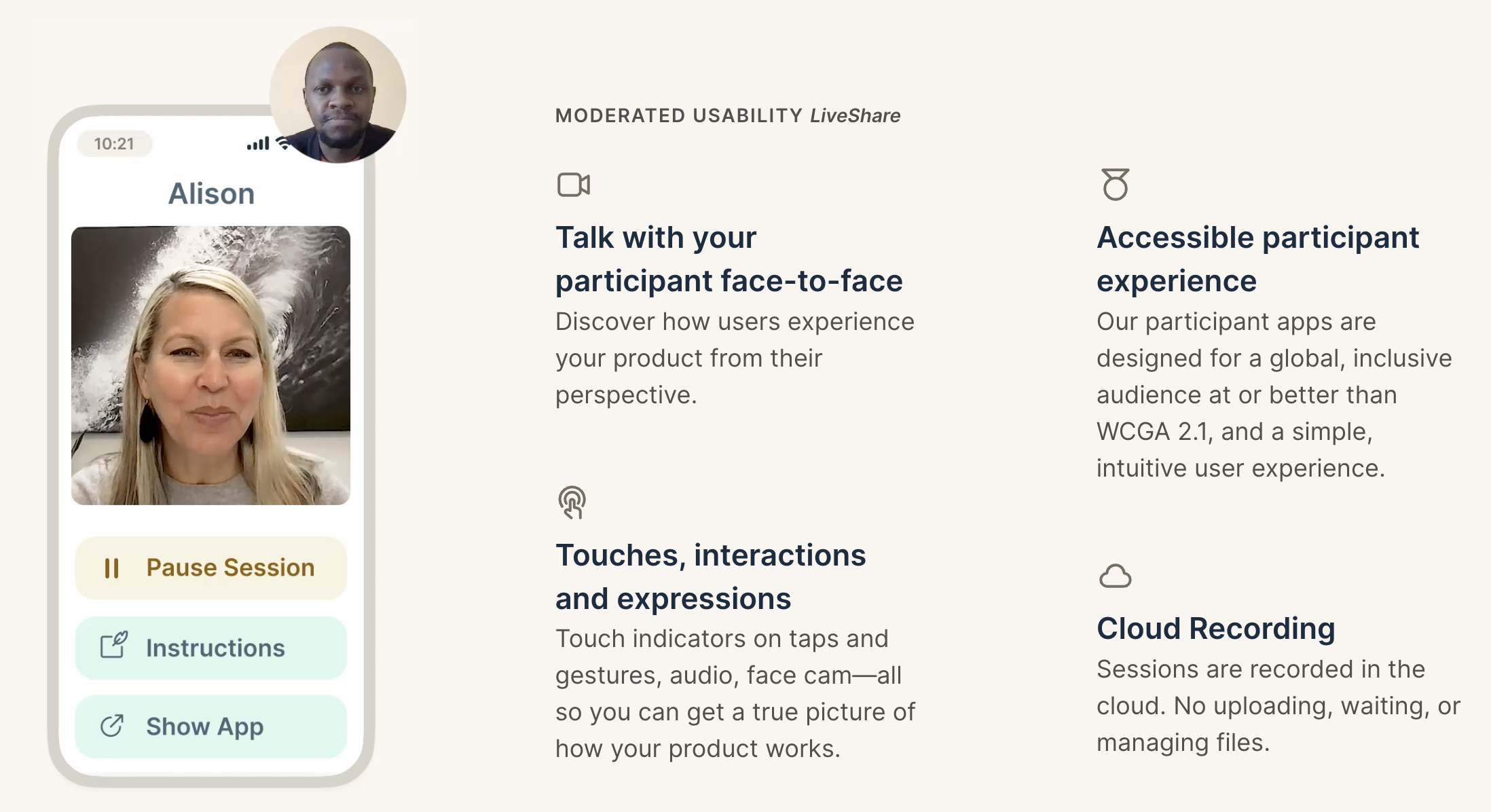 10:21

Alison

Pause Session

Instructions

Show App

MODERATED USABILITY LiveShare

Talk with your participant face-to-face

Discover how users experience your product from their perspective.

Touches, interactions and expressions

Touch indicators on taps and gestures, audio, face cam—all so you can get a true picture of how your product works.

Accessible participant experience

Our participant apps are designed for a global, inclusive audience at or better than WCGA 2.1, and a simple, intuitive user experience.

Cloud Recording

Sessions are recorded in the cloud. No uploading, waiting, or managing files.